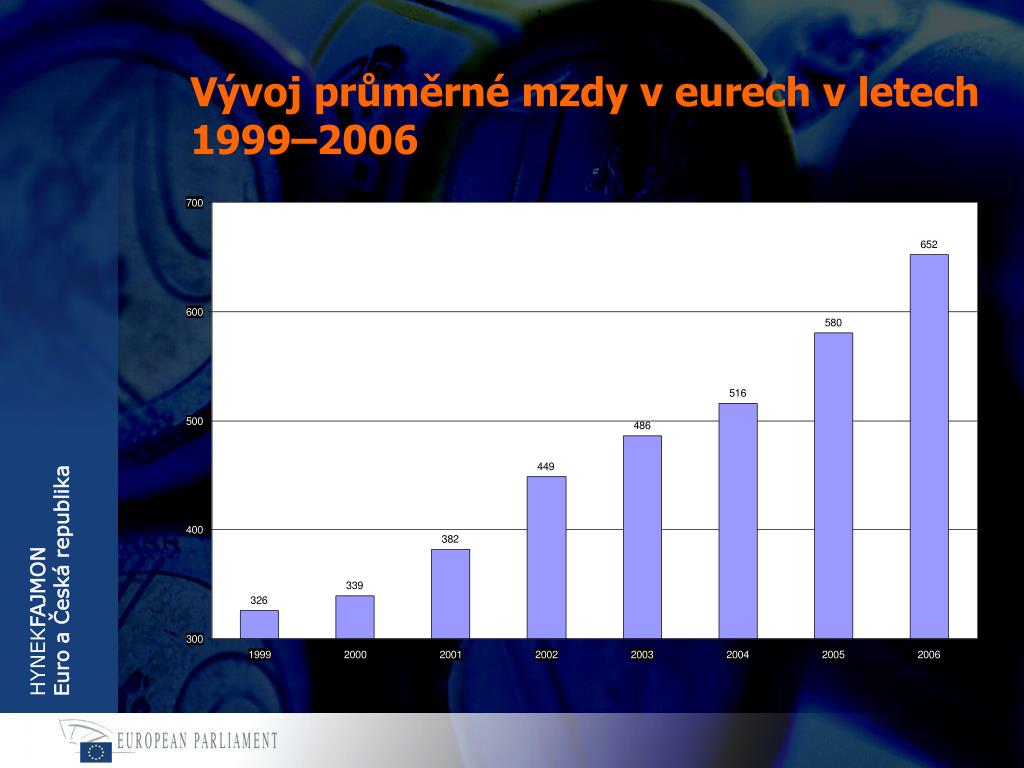 Vývoj průměrné mzdy v eurech v letech 1999–2006

700
600
500
400
300

326
339
382
449
486
516
580
652

1999
2000
2001
2002
2003
2004
2005
2006

HYNEKFAJMON
Euro a Česká republika

EUROPEAN PARLIAMENT